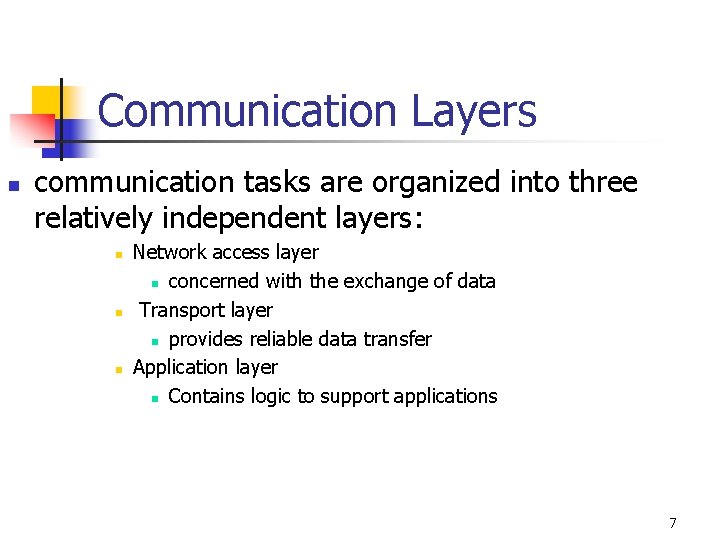 Communication Layers

- communication tasks are organized into three relatively independent layers:
  - Network access layer
    - concerned with the exchange of data
  - Transport layer
    - provides reliable data transfer
  - Application layer
    - Contains logic to support applications

7